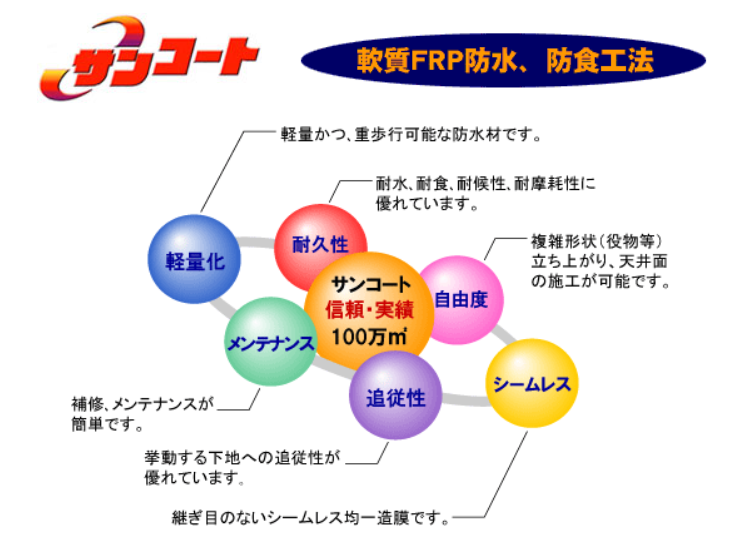 サンコート

軟質FRP防水、防食工法

軽量かつ、重歩行可能な防水材です。

耐水、耐食、耐候性、耐摩耗性に優れています。

複雑形状（役物等）立ち上がり、天井面の施工が可能です。

軽量化

耐久性

サンコート
信頼・実績
100万㎡

自由度

メンテナンス

追従性

シームレス

補修、メンテナンスが簡単です。

挙動する下地への追従性が優れています。

継ぎ目のないシームレス均一造膜です。